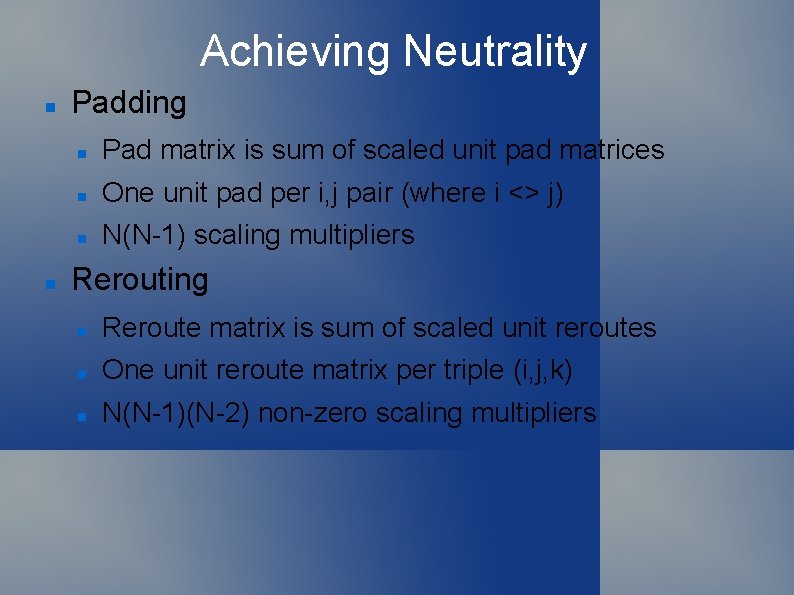 Achieving Neutrality

- Padding
  - Pad matrix is sum of scaled unit pad matrices
  - One unit pad per i,j pair (where i <> j)
  - N(N-1) scaling multipliers
- Rerouting
  - Reroute matrix is sum of scaled unit reroutes
  - One unit reroute matrix per triple (i,j,k)
  - N(N-1)(N-2) non-zero scaling multipliers